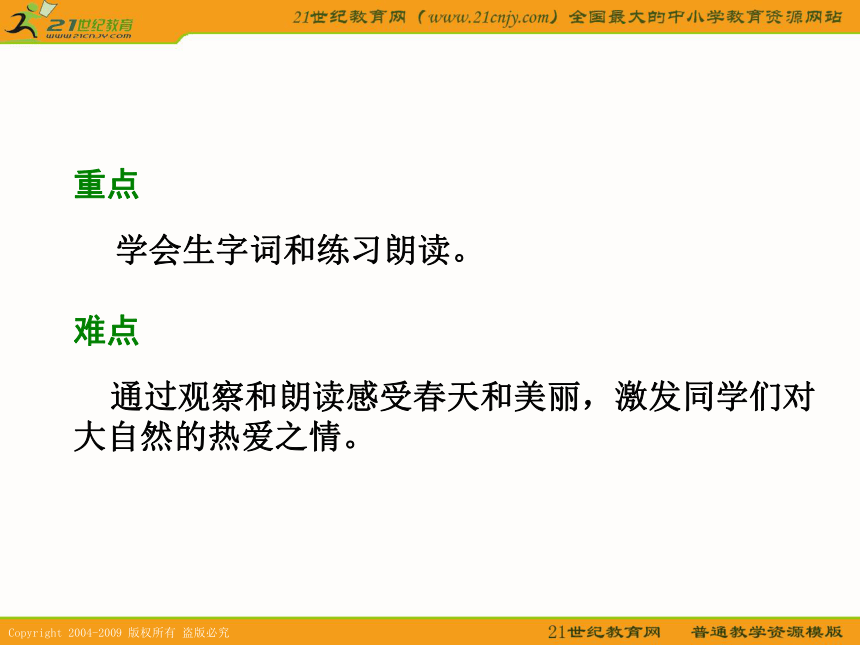 21世纪教育
www.21cnjy.com

21世纪教育网（www.21cnjy.com）全国最大的中小学教育资源网站

重点

学会生字词和练习朗读。

难点

通过观察和朗读感受春天和美丽，激发同学们对大自然的热爱之情。

Copyright 2004-2009 版权所有 盗版必究

21世纪教育网　普通教学资源模版